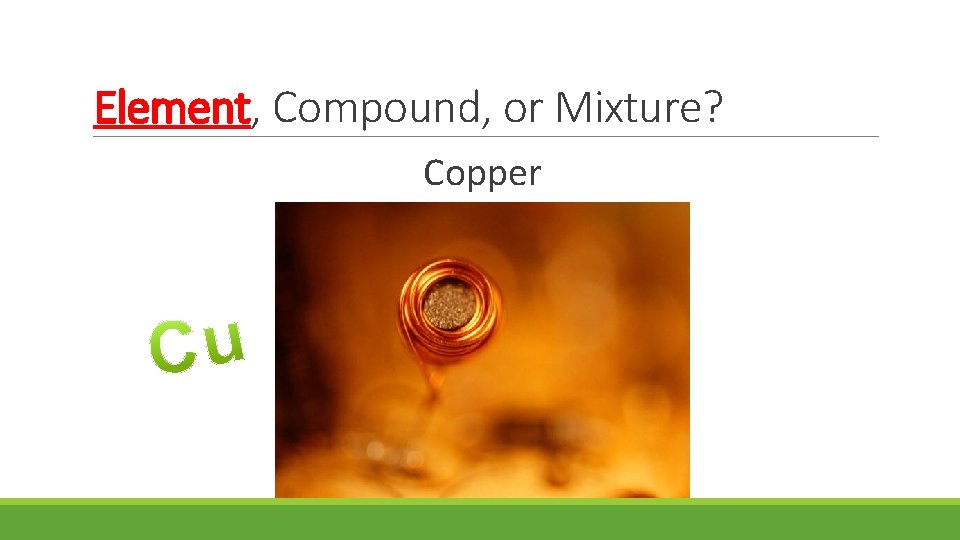 Element, Compound, or Mixture?

Copper

Cu